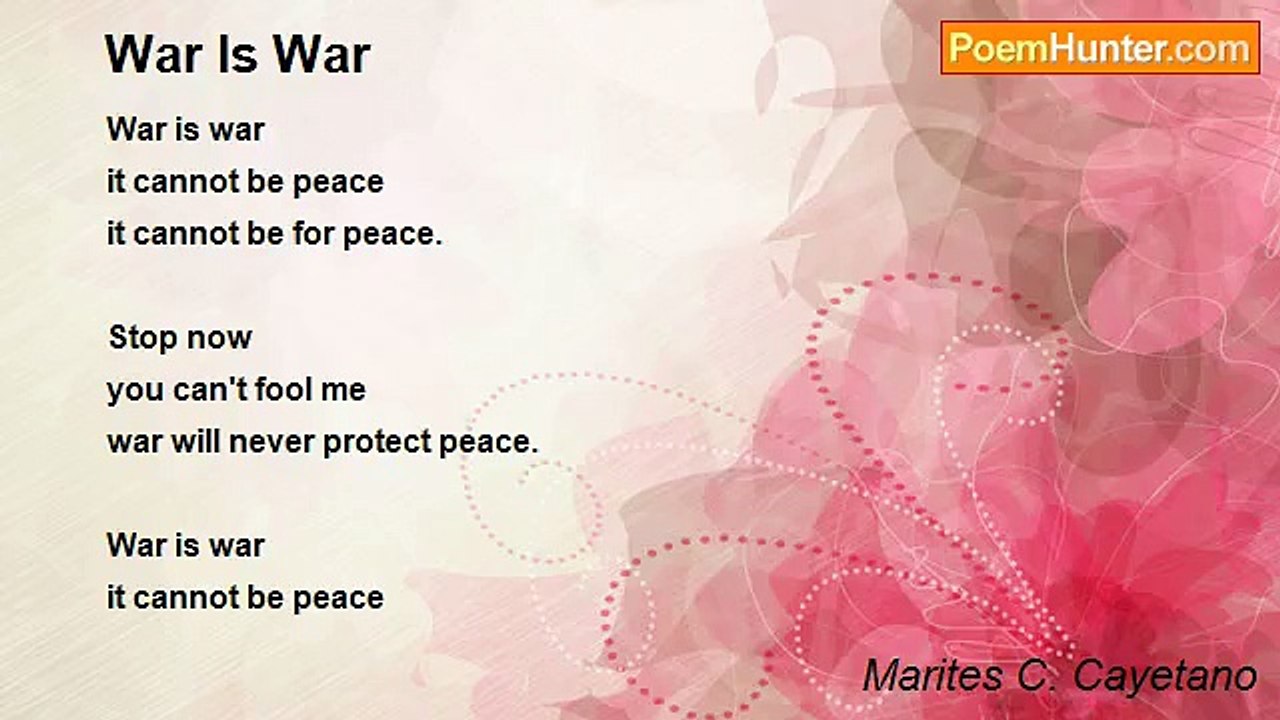 War Is War

PoemHunter.com

War is war
it cannot be peace
it cannot be for peace.

Stop now
you can't fool me
war will never protect peace.

War is war
it cannot be peace

Marites C. Cayetano